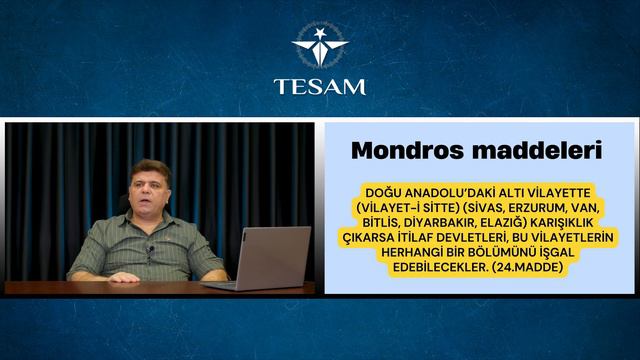 TESAM

Mondros maddeleri

DOĞU ANADOLU'DAKİ ALTI VİLAYETTE (VİLAYET-İ SİTTE) (SİVAS, ERZURUM, VAN, BİTLİS, DİYARBAKIR, ELAZIĞ) KARIŞIKLIK ÇIKARSA İTİLAF DEVLETLERİ, BU VİLAYETLERİN HERHANGİ BİR BÖLÜMÜNÜ İŞGAL EDEBİLECEKLER. (24.MADDE)